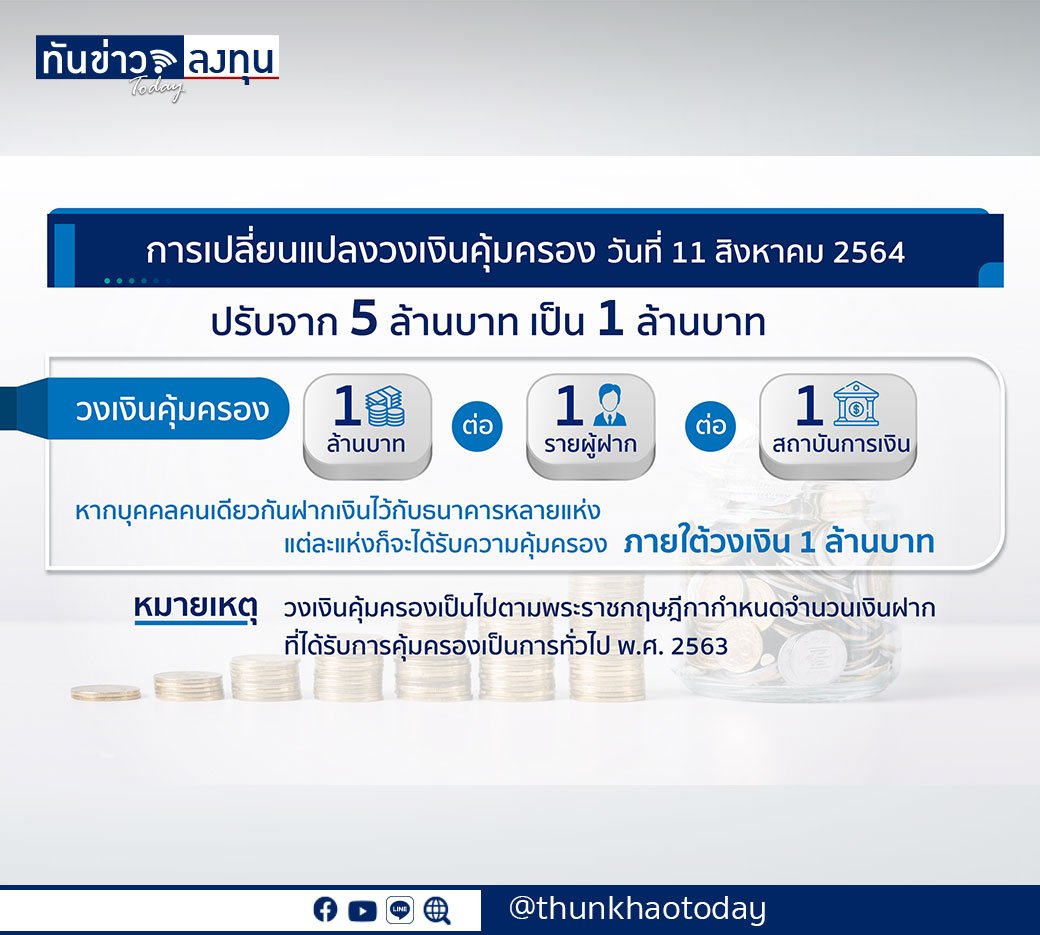 ทันข่าว ลงทุน Today

การเปลี่ยนแปลงวงเงินคุ้มครอง วันที่ 11 สิงหาคม 2564

ปรับจาก 5 ล้านบาท เป็น 1 ล้านบาท

วงเงินคุ้มครอง

1 ล้านบาท

ต่อ

1 รายผู้ฝาก

ต่อ

1 สถาบันการเงิน

หากบุคคลคนเดียวกันฝากเงินไว้กับธนาคารหลายแห่ง แต่ละแห่งก็จะได้รับความคุ้มครอง ภายใต้วงเงิน 1 ล้านบาท

หมายเหตุ วงเงินคุ้มครองเป็นไปตามพระราชกฤษฎีกากำหนดจำนวนเงินฝากที่ได้รับการคุ้มครองเป็นการทั่วไป พ.ศ. 2563

LINE

@thunkhaotoday